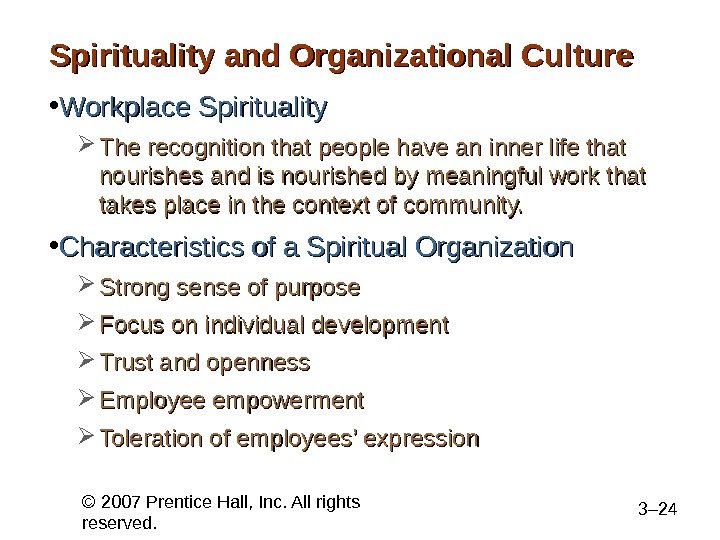 Spirituality and Organizational Culture

•Workplace Spirituality

➢ The recognition that people have an inner life that nourishes and is nourished by meaningful work that takes place in the context of community.

•Characteristics of a Spiritual Organization

➢ Strong sense of purpose

➢ Focus on individual development

➢ Trust and openness

➢ Employee empowerment

➢ Toleration of employees' expression

© 2007 Prentice Hall, Inc. All rights reserved.

3–24